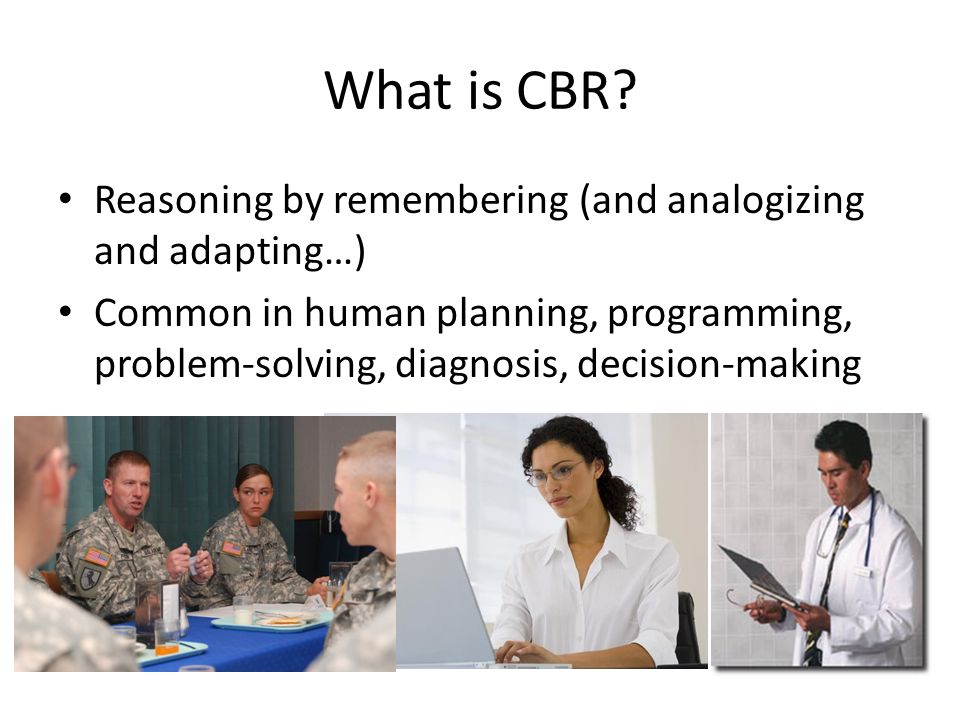 What is CBR?

• Reasoning by remembering (and analogizing and adapting…)

• Common in human planning, programming, problem-solving, diagnosis, decision-making